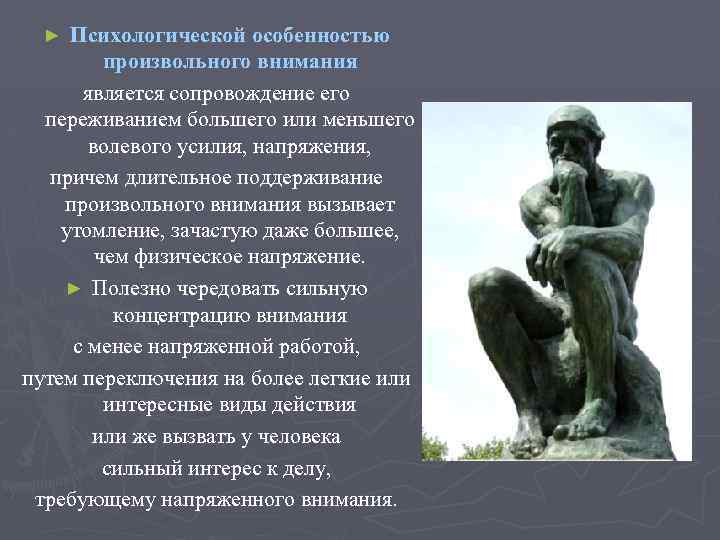 ► Психологической особенностью произвольного внимания является сопровождение его переживанием большего или меньшего волевого усилия, напряжения, причем длительное поддерживание произвольного внимания вызывает утомление, зачастую даже большее, чем физическое напряжение.

► Полезно чередовать сильную концентрацию внимания с менее напряженной работой, путем переключения на более легкие или интересные виды действия или же вызвать у человека сильный интерес к делу, требующему напряженного внимания.